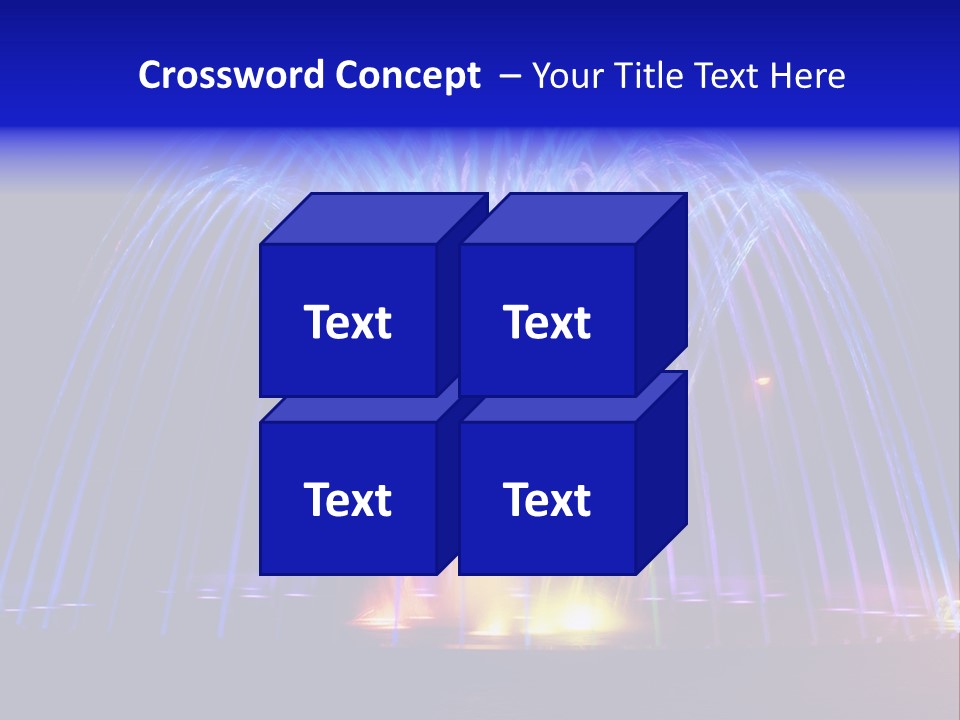 Crossword Concept – Your Title Text Here

Text

Text

Text

Text